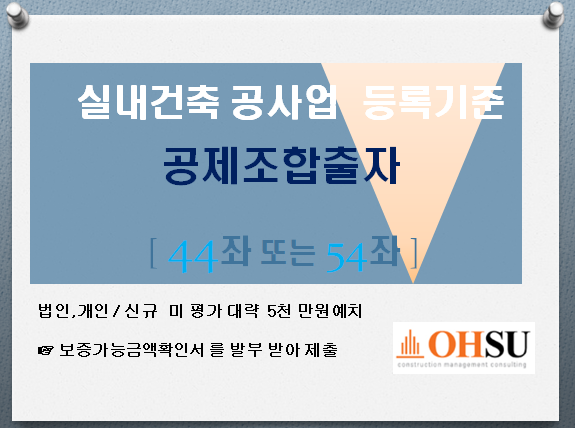 실내건축 공사업 등록기준

공제조합출자

[ 44좌 또는 54좌 ]

법인,개인 / 신규 미 평가 대략 5천 만원예치

☞ 보증가능금액확인서 를 발부 받아 제출

OHSU
construction management consulting